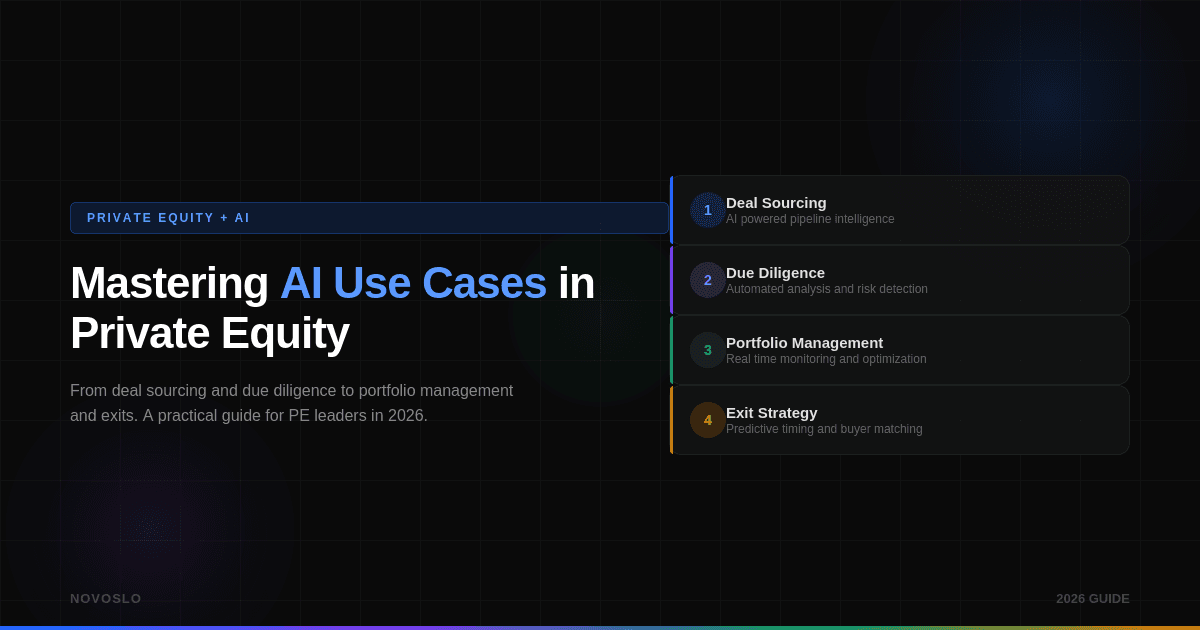 PRIVATE EQUITY + AI

Mastering AI Use Cases in Private Equity

From deal sourcing and due diligence to portfolio management and exits. A practical guide for PE leaders in 2026.

1 Deal Sourcing
AI powered pipeline intelligence

2 Due Diligence
Automated analysis and risk detection

3 Portfolio Management
Real time monitoring and optimization

4 Exit Strategy
Predictive timing and buyer matching

NOVOSLO

2026 GUIDE